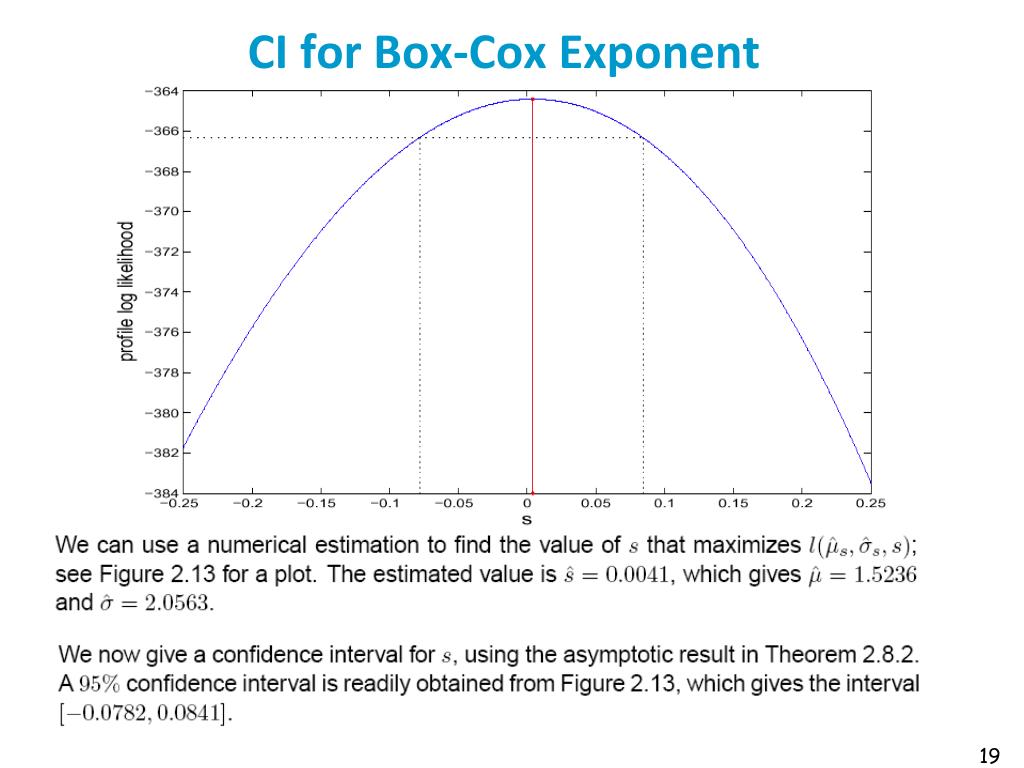 CI for Box-Cox Exponent

−364
−366
−368
−370
−372
−374
−376
−378
−380
−382
−384

profile log likelihood

−0.25 −0.2 −0.15 −0.1 −0.05 0 0.05 0.1 0.15 0.2 0.25

s

We can use a numerical estimation to find the value of $s$ that maximizes $l(\hat{\mu}_s, \hat{\sigma}_s, s)$; see Figure 2.13 for a plot. The estimated value is $\hat{s} = 0.0041$, which gives $\hat{\mu} = 1.5236$ and $\hat{\sigma} = 2.0563$.

We now give a confidence interval for $s$, using the asymptotic result in Theorem 2.8.2. A $95\%$ confidence interval is readily obtained from Figure 2.13, which gives the interval $[-0.0782, 0.0841]$.

19